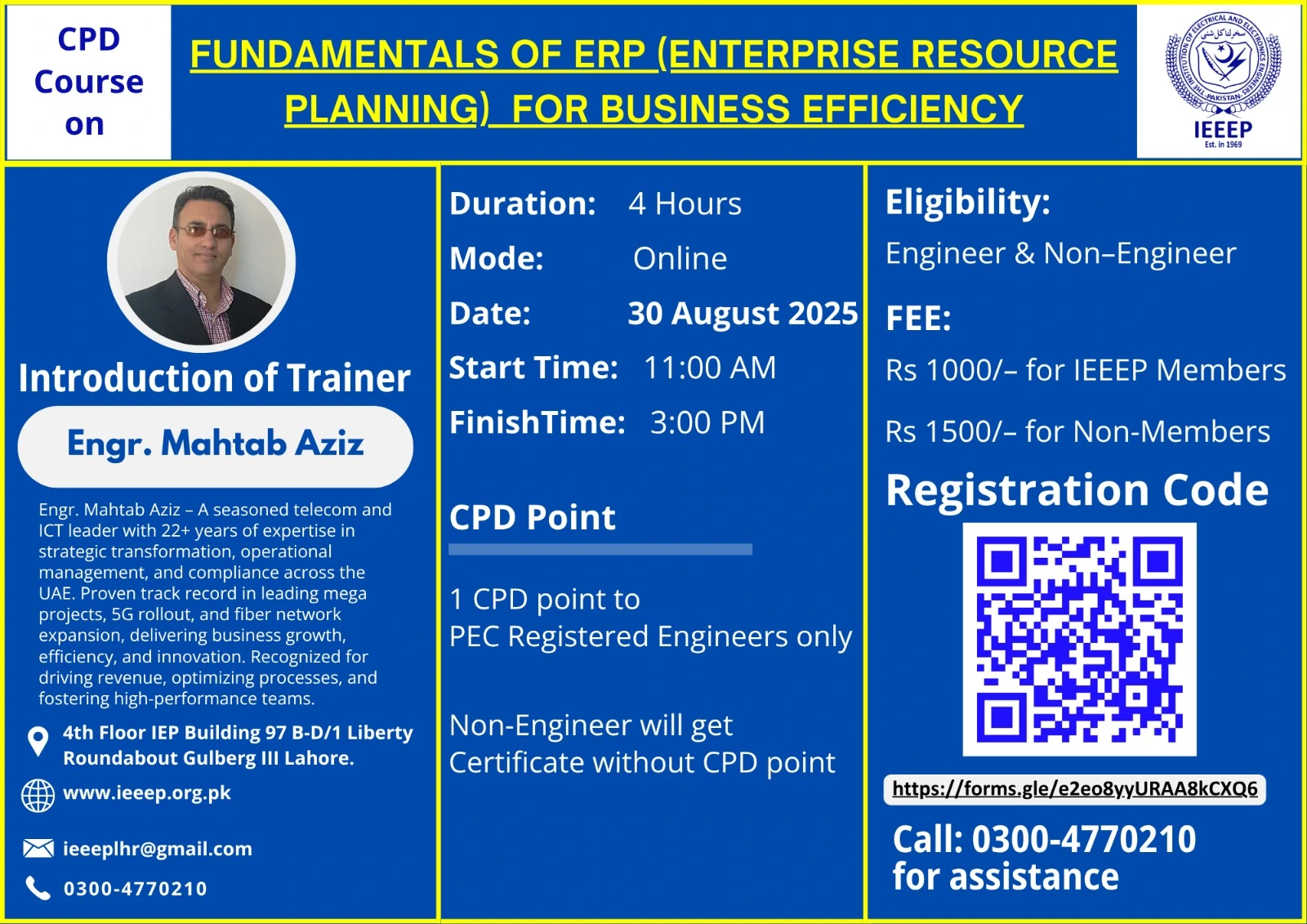 CPD Course on

FUNDAMENTALS OF ERP (ENTERPRISE RESOURCE PLANNING) FOR BUSINESS EFFICIENCY

THE INSTITUTION OF ELECTRICAL AND ELECTRONICS ENGINEERS PAKISTAN
IEEEP
Est. in 1969

Introduction of Trainer

Engr. Mahtab Aziz

Engr. Mahtab Aziz – A seasoned telecom and ICT leader with 22+ years of expertise in strategic transformation, operational management, and compliance across the UAE. Proven track record in leading mega projects, 5G rollout, and fiber network expansion, delivering business growth, efficiency, and innovation. Recognized for driving revenue, optimizing processes, and fostering high-performance teams.

4th Floor IEP Building 97 B-D/1 Liberty Roundabout Gulberg III Lahore.

www.ieeep.org.pk

ieeeplhr@gmail.com

0300-4770210

Duration: 4 Hours

Mode: Online

Date: 30 August 2025

Start Time: 11:00 AM

FinishTime: 3:00 PM

CPD Point

1 CPD point to PEC Registered Engineers only

Non-Engineer will get Certificate without CPD point

Eligibility:

Engineer & Non–Engineer

FEE:

Rs 1000/– for IEEEP Members

Rs 1500/– for Non-Members

Registration Code

https://forms.gle/e2eo8yyURAA8kCXQ6

Call: 0300-4770210 for assistance